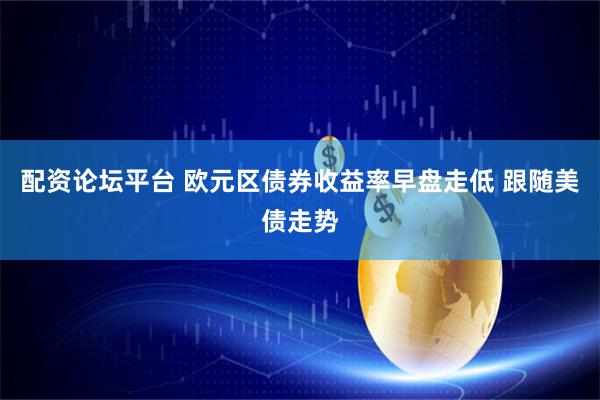 配资论坛平台 欧元区债券收益率早盘走低 跟随美债走势

$

$